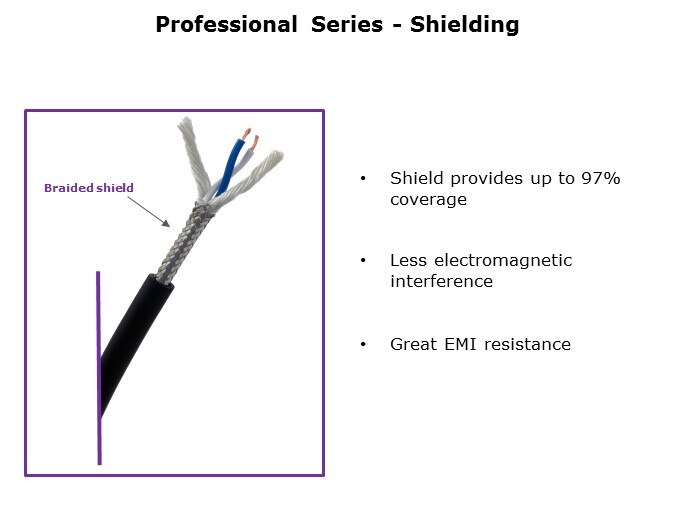 Professional Series - Shielding

Braided shield

• Shield provides up to 97% coverage

• Less electromagnetic interference

• Great EMI resistance